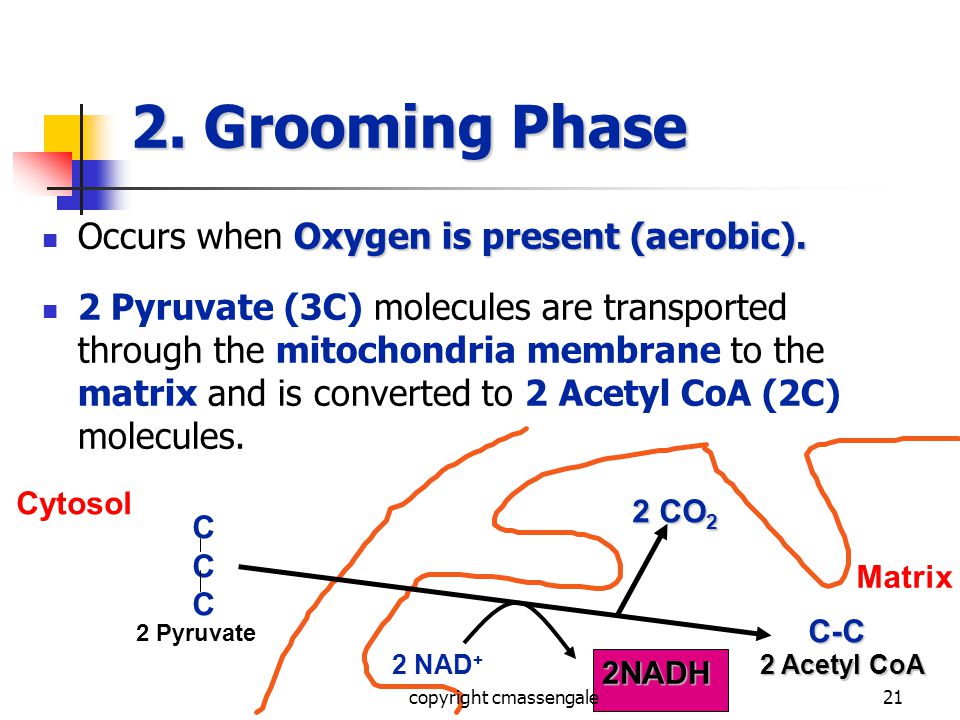 2. Grooming Phase

Occurs when Oxygen is present (aerobic).

2 Pyruvate (3C) molecules are transported through the mitochondria membrane to the matrix and is converted to 2 Acetyl CoA (2C) molecules.

Cytosol

C
C
C
2 Pyruvate

2 $CO_2$

Matrix

C-C
2 Acetyl CoA

2 $NAD^+$

2NADH

copyright cmassengale

21